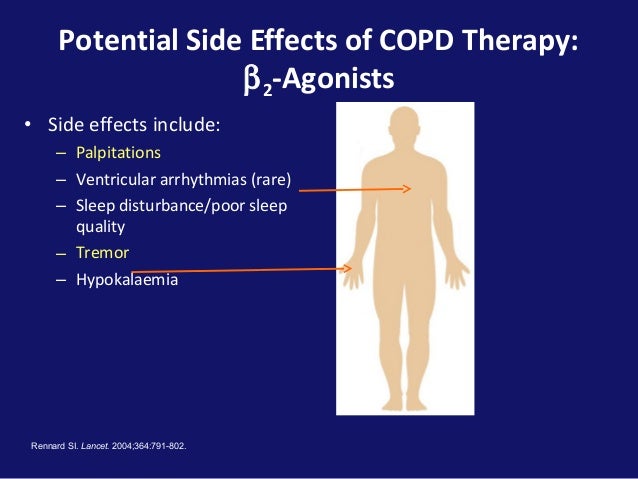 Potential Side Effects of COPD Therapy: $\beta_2$-Agonists

• Side effects include:
– Palpitations
– Ventricular arrhythmias (rare)
– Sleep disturbance/poor sleep quality
– Tremor
– Hypokalaemia

Rennard SI. Lancet. 2004;364:791-802.